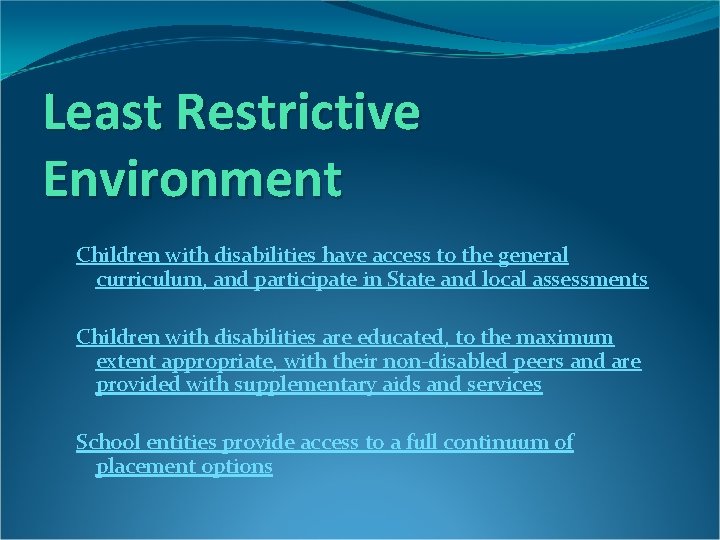 Least Restrictive Environment

Children with disabilities have access to the general curriculum, and participate in State and local assessments

Children with disabilities are educated, to the maximum extent appropriate, with their non-disabled peers and are provided with supplementary aids and services

School entities provide access to a full continuum of placement options